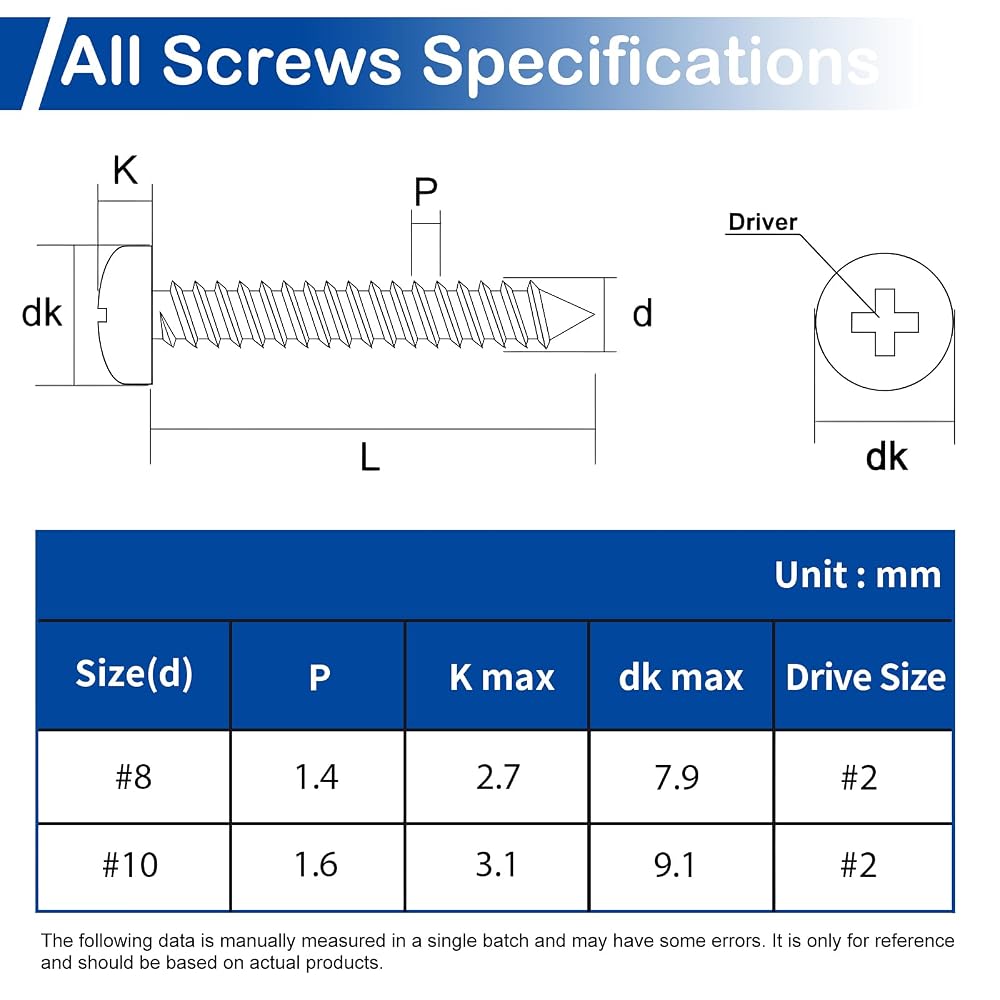 All Screws Specifications

K

P

dk

d

L

Driver

dk

Unit : mm

| Size(d) | P | K max | dk max | Drive Size |
|---|---|---|---|---|
| #8 | 1.4 | 2.7 | 7.9 | #2 |
| #10 | 1.6 | 3.1 | 9.1 | #2 |

The following data is manually measured in a single batch and may have some errors. It is only for reference and should be based on actual products.